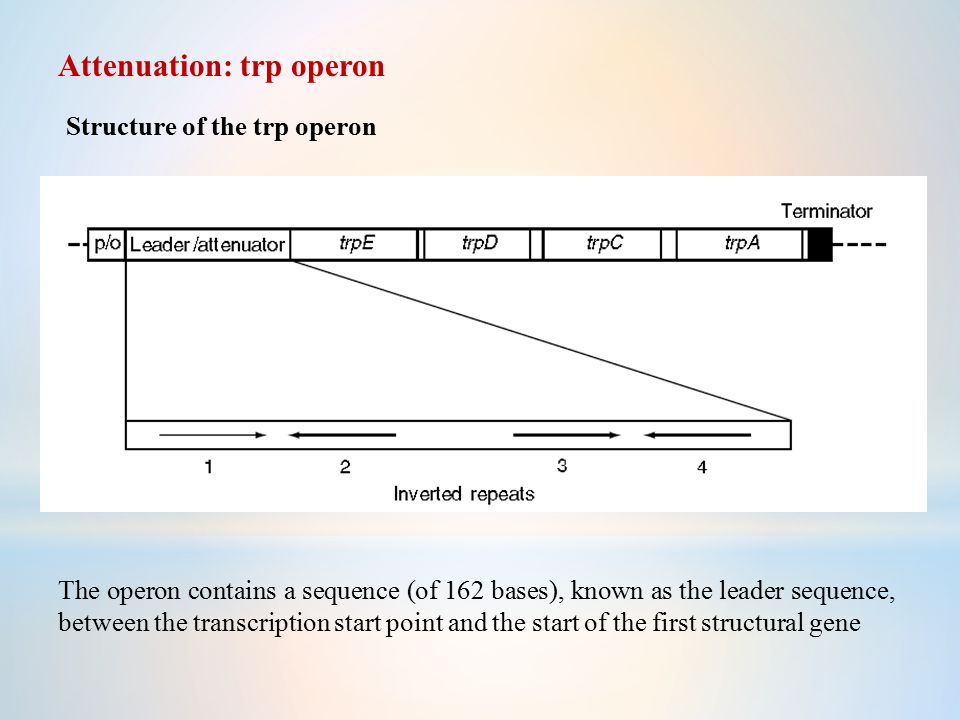 Attenuation: trp operon

Structure of the trp operon

Terminator

p/o Leader /attenuator trpE trpD trpC trpA

1 2 3 4

Inverted repeats

The operon contains a sequence (of 162 bases), known as the leader sequence, between the transcription start point and the start of the first structural gene